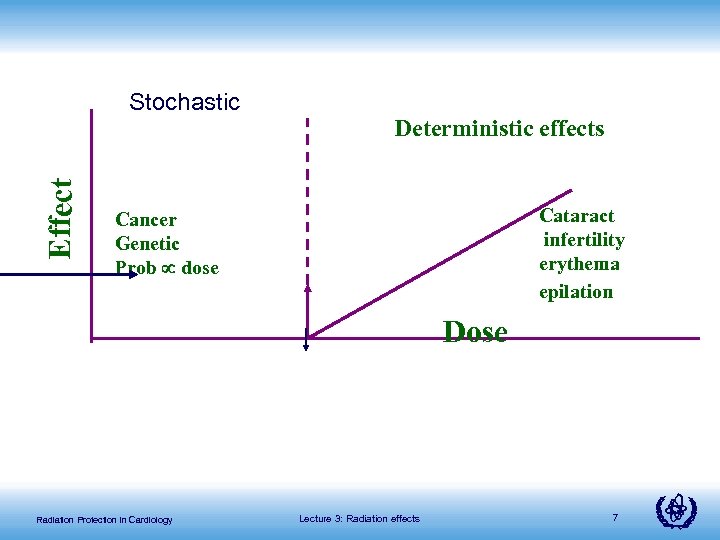 Stochastic

Deterministic effects

Effect

Cancer
Genetic
Prob $\propto$ dose

Cataract
infertility
erythema
epilation

Dose

Radiation Protection in Cardiology

Lecture 3: Radiation effects

7